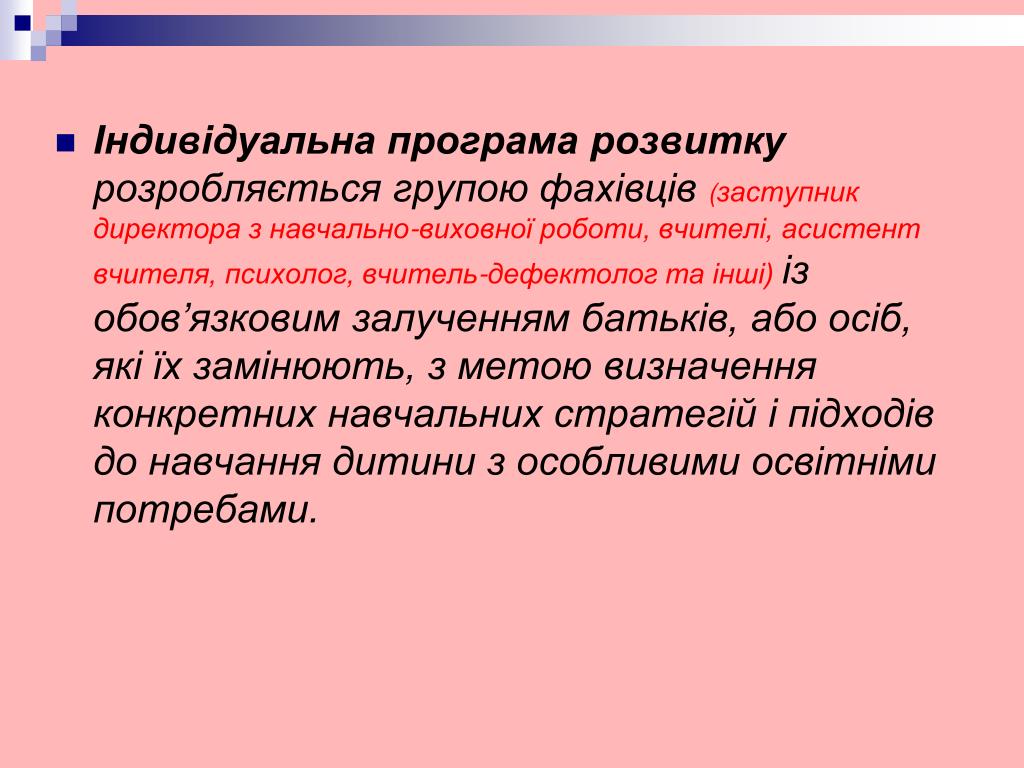 Індивідуальна програма розвитку розробляється групою фахівців (заступник директора з навчально-виховної роботи, вчителі, асистент вчителя, психолог, вчитель-дефектолог та інші) із обов’язковим залученням батьків, або осіб, які їх замінюють, з метою визначення конкретних навчальних стратегій і підходів до навчання дитини з особливими освітніми потребами.